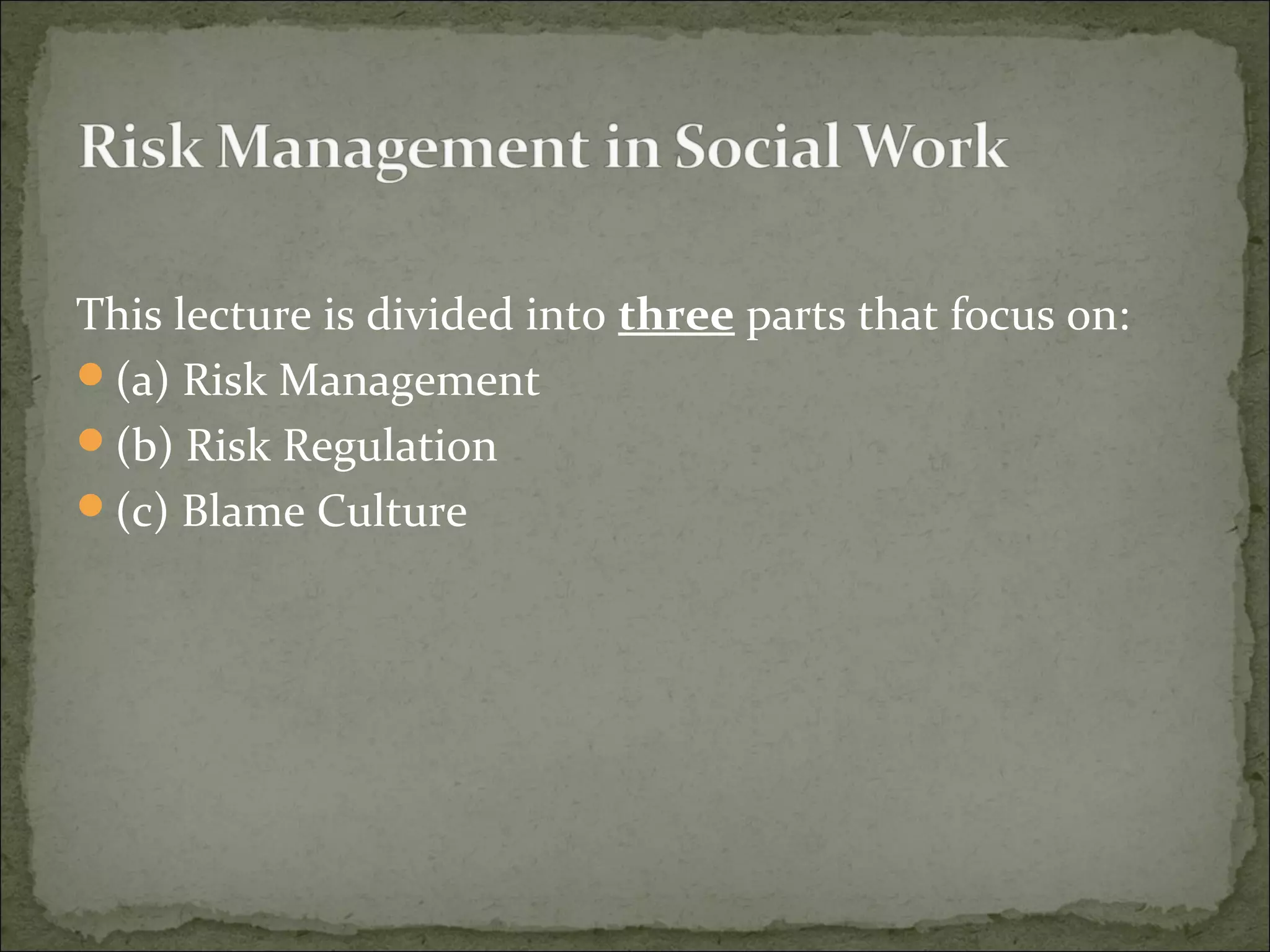 Risk Management in Social Work

This lecture is divided into three parts that focus on:

- (a) Risk Management
- (b) Risk Regulation
- (c) Blame Culture